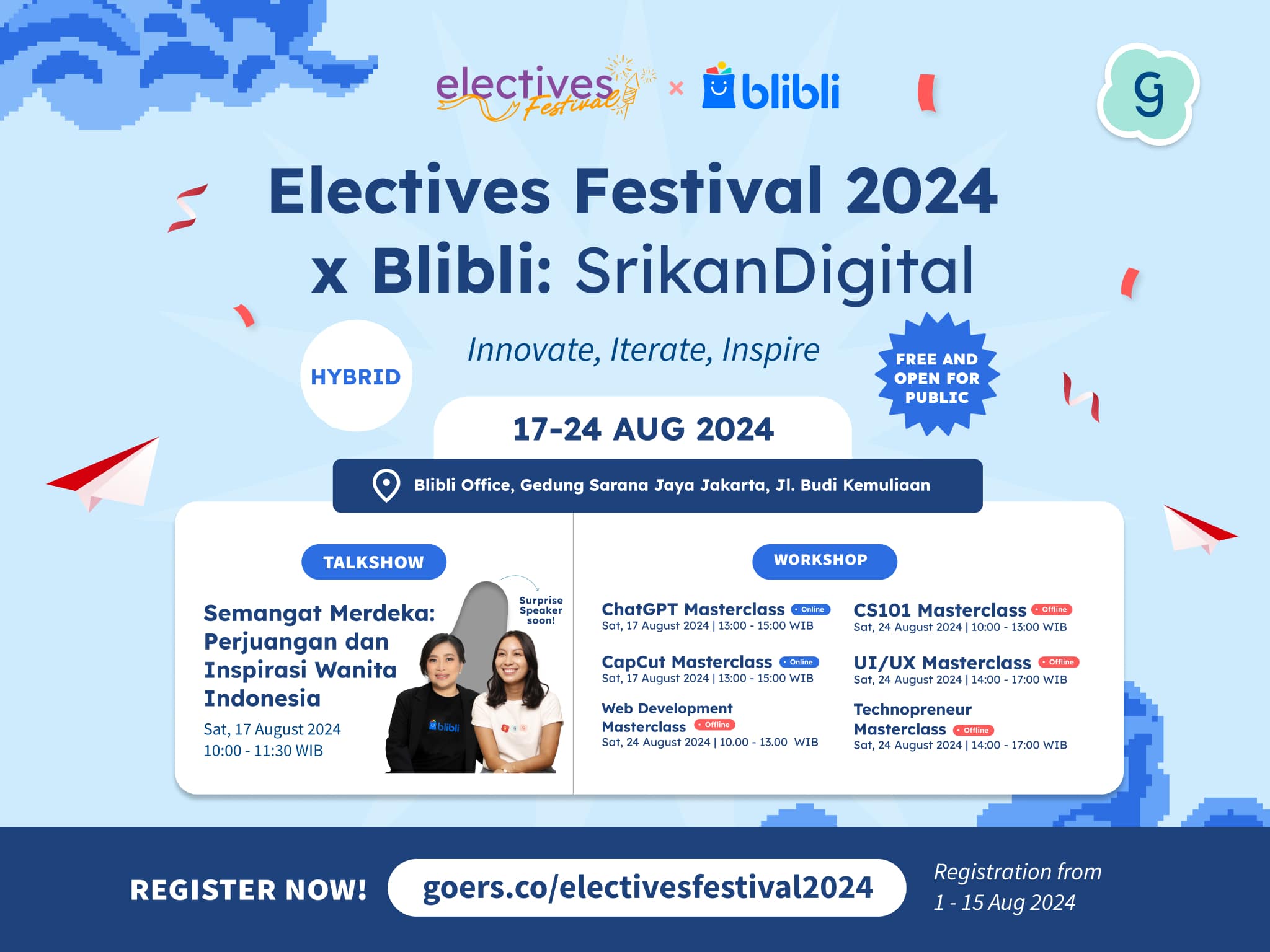 electives Festival × blibli

g

Electives Festival 2024 x Blibli: SrikanDigital

Innovate, Iterate, Inspire

HYBRID

FREE AND OPEN FOR PUBLIC

17-24 AUG 2024

Blibli Office, Gedung Sarana Jaya Jakarta, Jl. Budi Kemuliaan

TALKSHOW

Semangat Merdeka: Perjuangan dan Inspirasi Wanita Indonesia

Sat, 17 August 2024
10:00 - 11:30 WIB

Surprise Speaker soon!

blibli

WORKSHOP

ChatGPT Masterclass Online
Sat, 17 August 2024 | 13:00 - 15:00 WIB

CapCut Masterclass Online
Sat, 17 August 2024 | 13:00 - 15:00 WIB

Web Development Masterclass Offline
Sat, 24 August 2024 | 10.00 - 13.00 WIB

CS101 Masterclass Offline
Sat, 24 August 2024 | 10:00 - 13:00 WIB

UI/UX Masterclass Offline
Sat, 24 August 2024 | 14:00 - 17:00 WIB

Technopreneur Masterclass Offline
Sat, 24 August 2024 | 14:00 - 17:00 WIB

REGISTER NOW! goers.co/electivesfestival2024

Registration from 1 - 15 Aug 2024